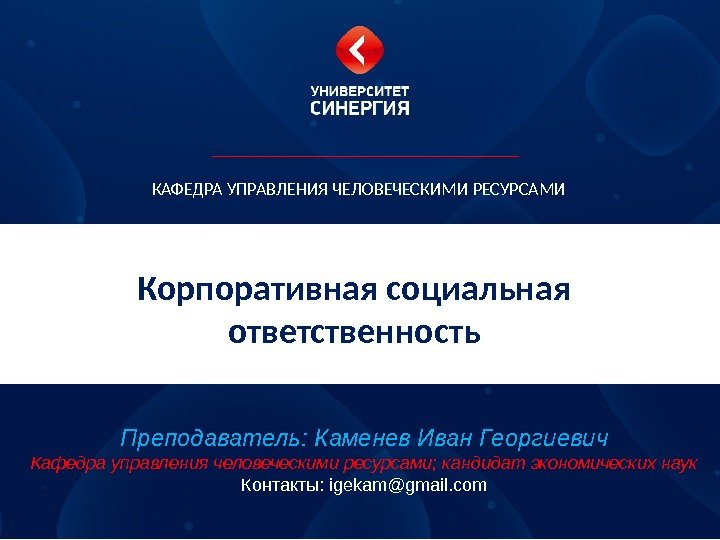 УНИВЕРСИТЕТ
СИНЕРГИЯ

КАФЕДРА УПРАВЛЕНИЯ ЧЕЛОВЕЧЕСКИМИ РЕСУРСАМИ

Корпоративная социальная ответственность

Преподаватель: Каменев Иван Георгиевич
Кафедра управления человеческими ресурсами; кандидат экономических наук
Контакты: igekam@gmail.com